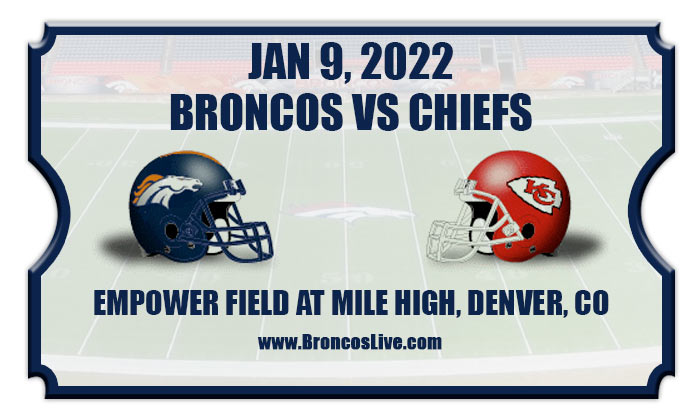 JAN 9, 2022
BRONCOS VS CHIEFS

KC

EMPOWER FIELD AT MILE HIGH, DENVER, CO

www.BroncosLive.com